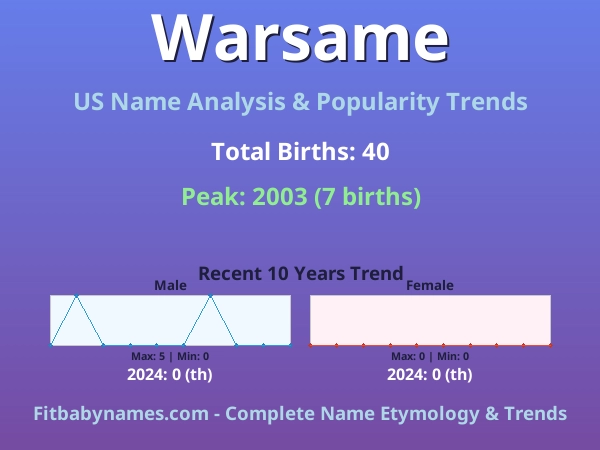 Warsame

US Name Analysis & Popularity Trends

Total Births: 40

Peak: 2003 (7 births)

Recent 10 Years Trend

Male

Max: 5 | Min: 0

2024: 0 (th)

Female

Max: 0 | Min: 0

2024: 0 (th)

Fitbabynames.com - Complete Name Etymology & Trends